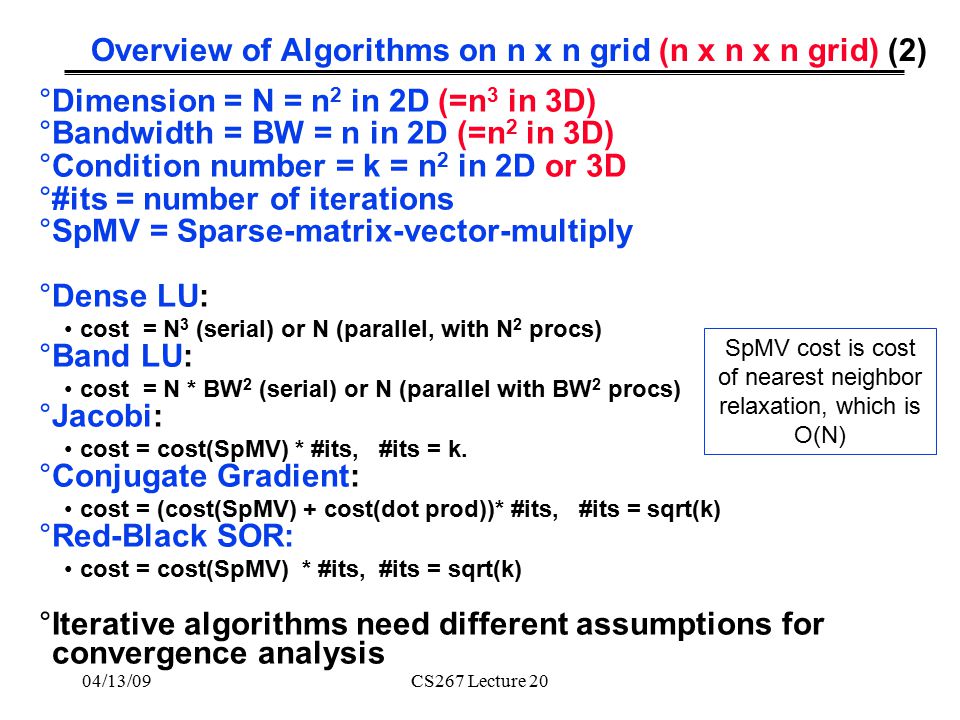 Overview of Algorithms on n x n grid (n x n x n grid) (2)

°Dimension = N = $n^2$ in 2D (=$n^3$ in 3D)
°Bandwidth = BW = n in 2D (=$n^2$ in 3D)
°Condition number = k = $n^2$ in 2D or 3D
°#its = number of iterations
°SpMV = Sparse-matrix-vector-multiply

°Dense LU:
• cost = $N^3$ (serial) or N (parallel, with $N^2$ procs)
°Band LU:
• cost = N * $BW^2$ (serial) or N (parallel with $BW^2$ procs)
°Jacobi:
• cost = cost(SpMV) * #its, #its = k.
°Conjugate Gradient:
• cost = (cost(SpMV) + cost(dot prod))* #its, #its = sqrt(k)
°Red-Black SOR:
• cost = cost(SpMV) * #its, #its = sqrt(k)

SpMV cost is cost of nearest neighbor relaxation, which is O(N)

°Iterative algorithms need different assumptions for convergence analysis

04/13/09 CS267 Lecture 20